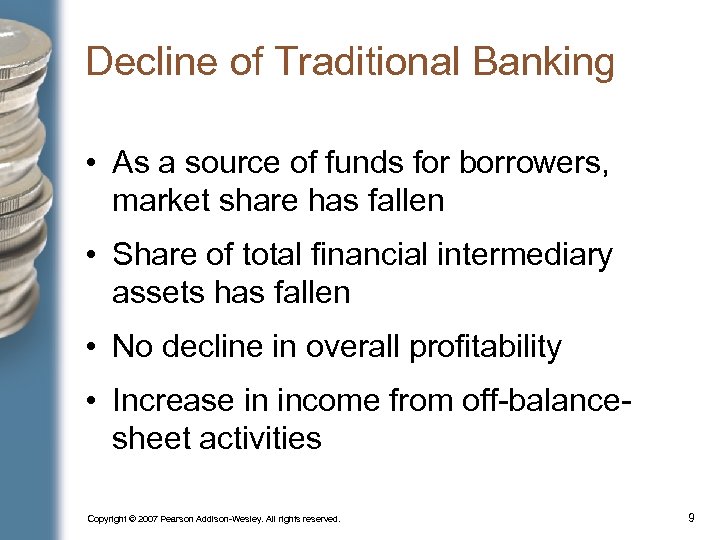 Decline of Traditional Banking

• As a source of funds for borrowers, market share has fallen

• Share of total financial intermediary assets has fallen

• No decline in overall profitability

• Increase in income from off-balance-sheet activities

Copyright © 2007 Pearson Addison-Wesley. All rights reserved.

9